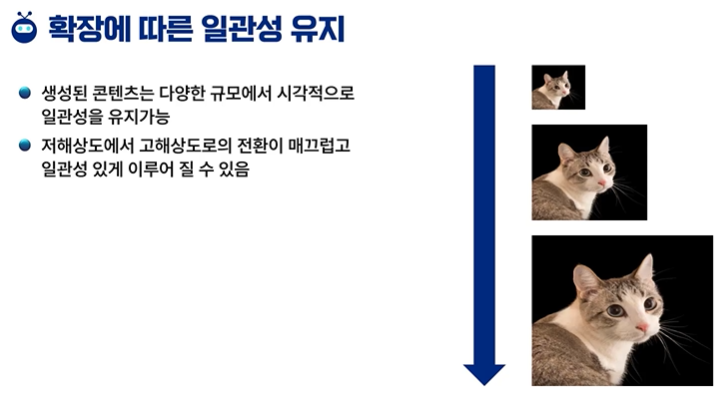 확장에 따른 일관성 유지

생성된 콘텐츠는 다양한 규모에서 시각적으로 일관성을 유지가능

저해상도에서 고해상도로의 전환이 매끄럽고 일관성 있게 이루어 질 수 있음